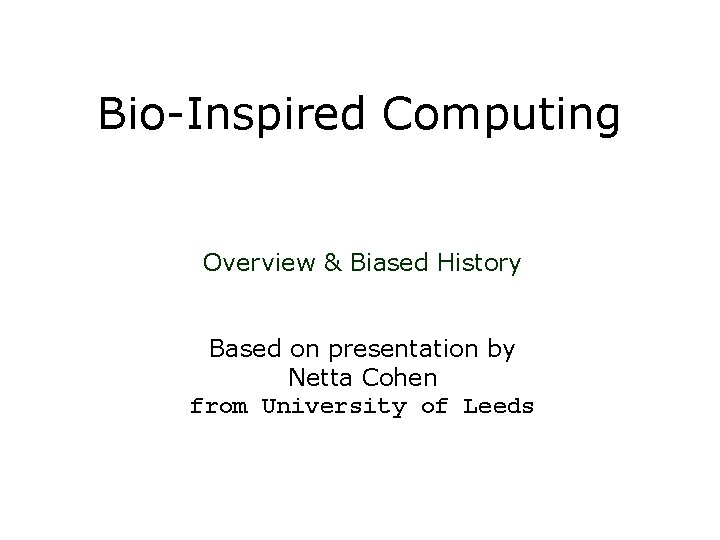 Bio-Inspired Computing

Overview & Biased History

Based on presentation by
Netta Cohen
from University of Leeds